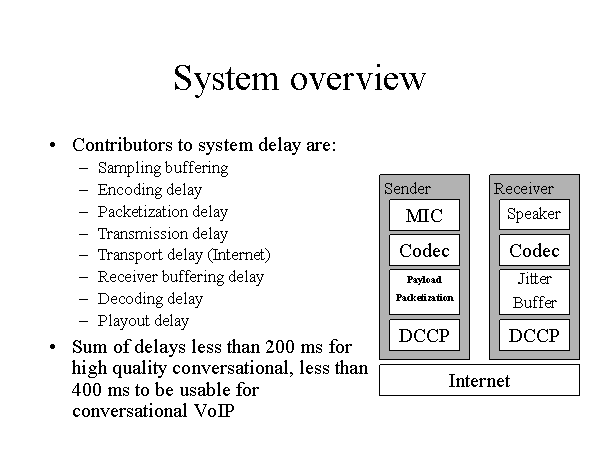 System overview

• Contributors to system delay are:
– Sampling buffering
– Encoding delay
– Packetization delay
– Transmission delay
– Transport delay (Internet)
– Receiver buffering delay
– Decoding delay
– Playout delay

• Sum of delays less than 200 ms for high quality conversational, less than 400 ms to be usable for conversational VoIP

Sender
MIC
Codec
Payload Packetization
DCCP

Receiver
Speaker
Codec
Jitter Buffer
DCCP

Internet